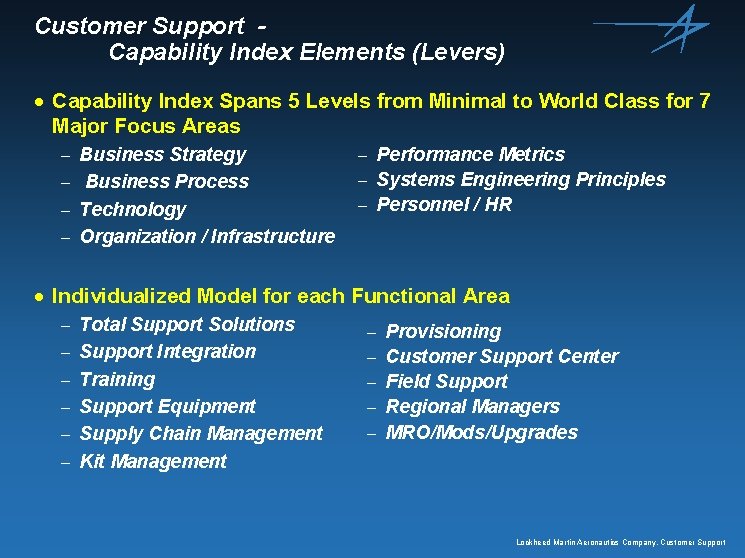 Customer Support -
Capability Index Elements (Levers)

• Capability Index Spans 5 Levels from Minimal to World Class for 7 Major Focus Areas
– Business Strategy
– Business Process
– Technology
– Organization / Infrastructure
– Performance Metrics
– Systems Engineering Principles
– Personnel / HR

• Individualized Model for each Functional Area
– Total Support Solutions
– Support Integration
– Training
– Support Equipment
– Supply Chain Management
– Kit Management
– Provisioning
– Customer Support Center
– Field Support
– Regional Managers
– MRO/Mods/Upgrades

Lockheed Martin Aeronautics Company, Customer Support